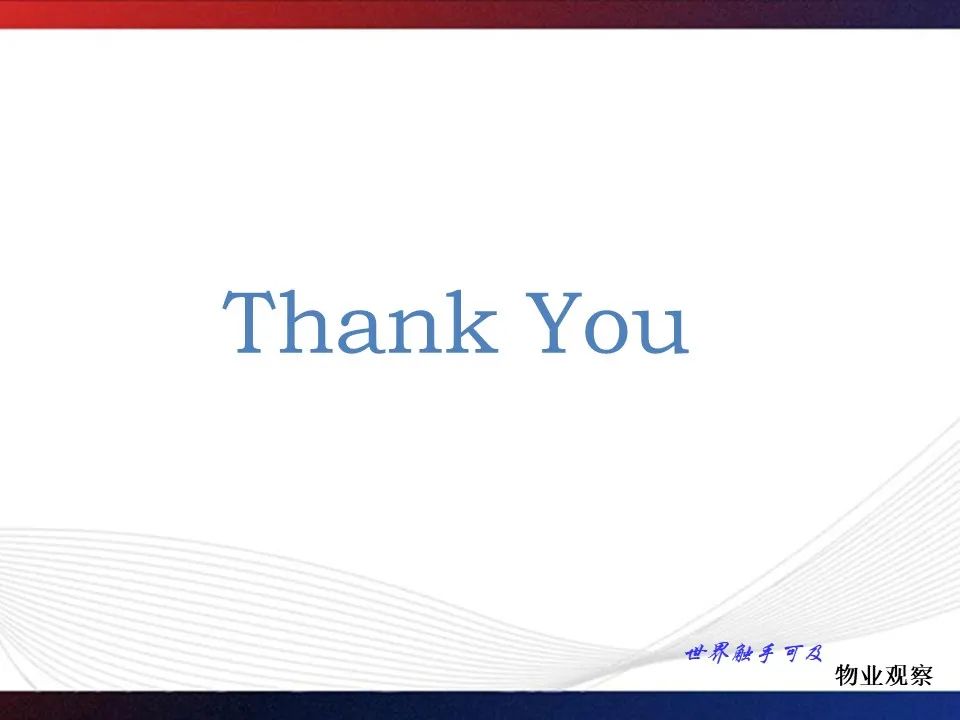 Thank You

世界触手可及

物业观察